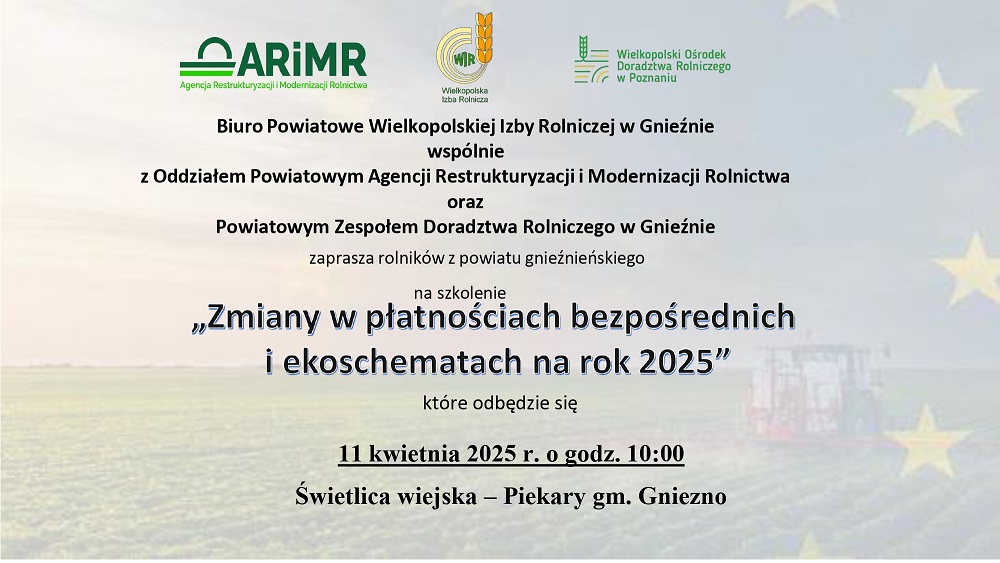 ARiMR
Agencja Restrukturyzacji i Modernizacji Rolnictwa

WIR
Wielkopolska Izba Rolnicza

Wielkopolski Ośrodek Doradztwa Rolniczego w Poznaniu

Biuro Powiatowe Wielkopolskiej Izby Rolniczej w Gnieźnie
wspólnie
z Oddziałem Powiatowym Agencji Restrukturyzacji i Modernizacji Rolnictwa
oraz
Powiatowym Zespołem Doradztwa Rolniczego w Gnieźnie

zaprasza rolników z powiatu gnieźnieńskiego

na szkolenie

„Zmiany w płatnościach bezpośrednich i ekoschematach na rok 2025”

które odbędzie się

11 kwietnia 2025 r. o godz. 10:00

Świetlica wiejska – Piekary gm. Gniezno